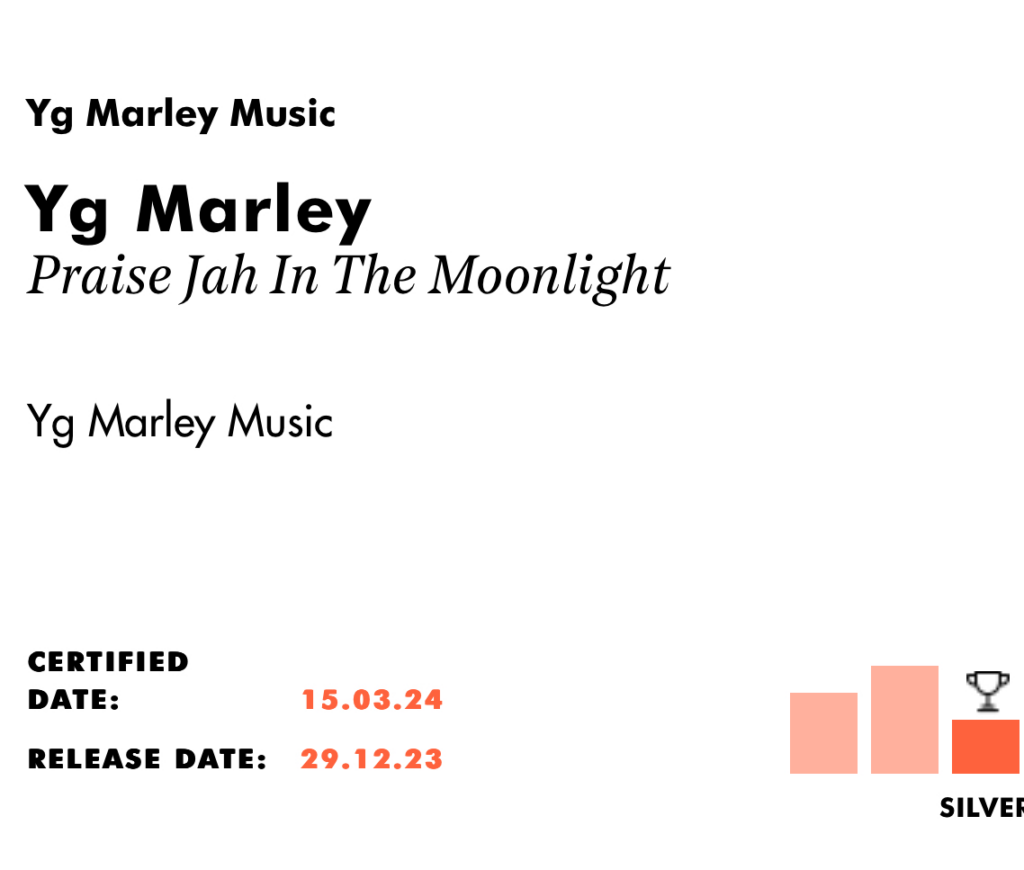 Yg Marley Music

Yg Marley
Praise Jah In The Moonlight

Yg Marley Music

CERTIFIED DATE: 15.03.24

RELEASE DATE: 29.12.23

SILVER